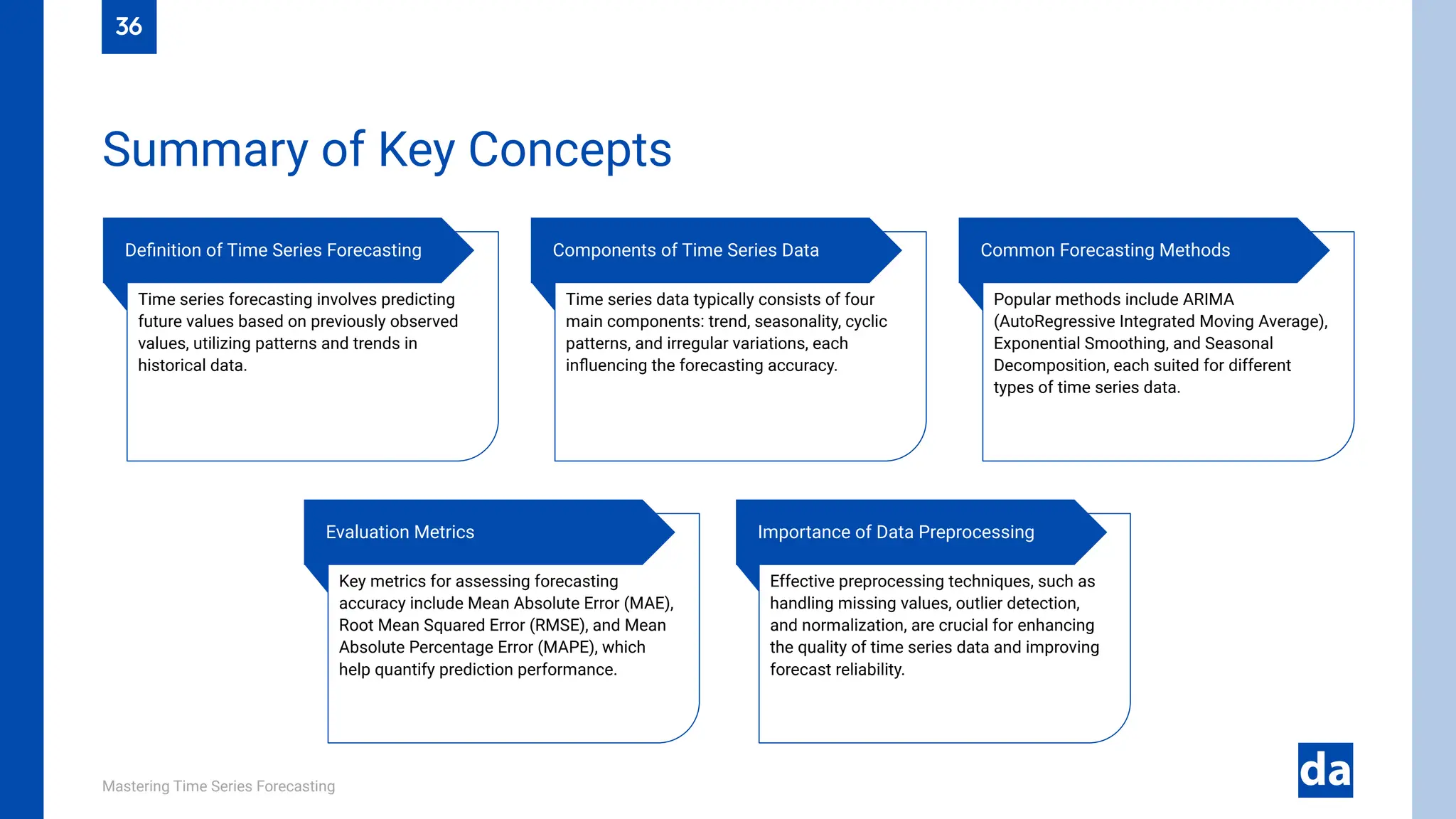 36

Summary of Key Concepts

Definition of Time Series Forecasting

Time series forecasting involves predicting future values based on previously observed values, utilizing patterns and trends in historical data.

Components of Time Series Data

Time series data typically consists of four main components: trend, seasonality, cyclic patterns, and irregular variations, each influencing the forecasting accuracy.

Common Forecasting Methods

Popular methods include ARIMA (AutoRegressive Integrated Moving Average), Exponential Smoothing, and Seasonal Decomposition, each suited for different types of time series data.

Evaluation Metrics

Key metrics for assessing forecasting accuracy include Mean Absolute Error (MAE), Root Mean Squared Error (RMSE), and Mean Absolute Percentage Error (MAPE), which help quantify prediction performance.

Importance of Data Preprocessing

Effective preprocessing techniques, such as handling missing values, outlier detection, and normalization, are crucial for enhancing the quality of time series data and improving forecast reliability.

Mastering Time Series Forecasting

da